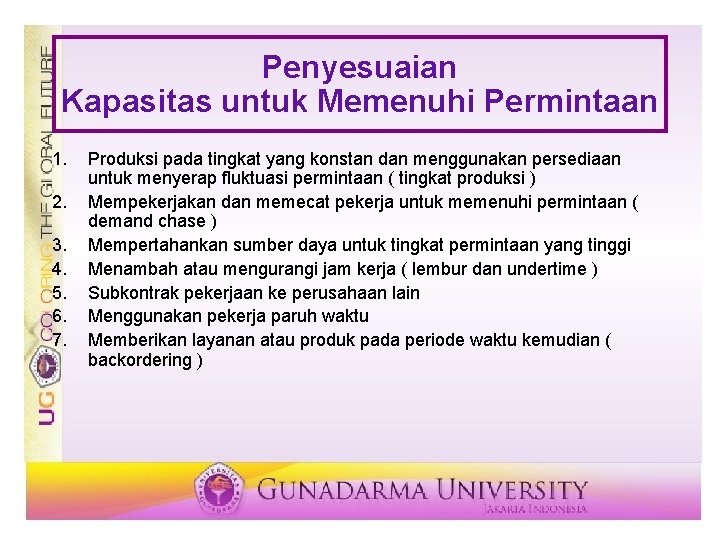 UG COLORING THE GLOBAL FUTURE

Penyesuaian
Kapasitas untuk Memenuhi Permintaan

1. Produksi pada tingkat yang konstan dan menggunakan persediaan untuk menyerap fluktuasi permintaan ( tingkat produksi )
2. Mempekerjakan dan memecat pekerja untuk memenuhi permintaan ( demand chase )
3. Mempertahankan sumber daya untuk tingkat permintaan yang tinggi
4. Menambah atau mengurangi jam kerja ( lembur dan undertime )
5. Subkontrak pekerjaan ke perusahaan lain
6. Menggunakan pekerja paruh waktu
7. Memberikan layanan atau produk pada periode waktu kemudian ( backordering )

GUNADARMA UNIVERSITY
JAKARTA INDONESIA